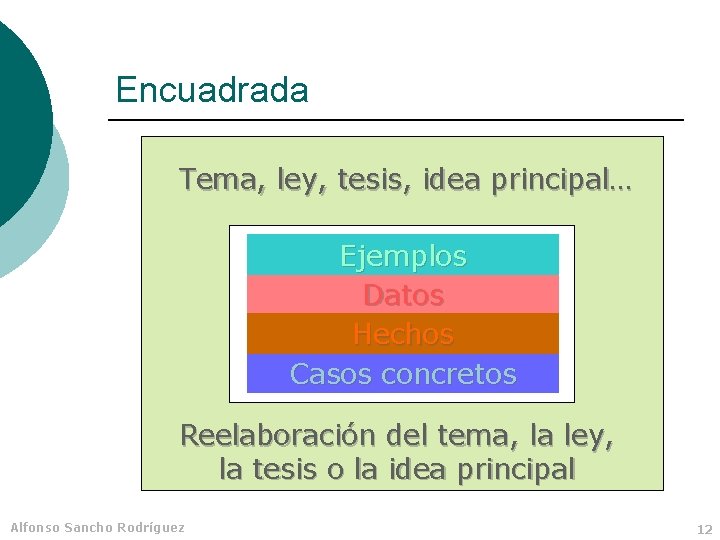 Encuadrada

Tema, ley, tesis, idea principal…

Ejemplos
Datos
Hechos
Casos concretos

Reelaboración del tema, la ley, la tesis o la idea principal

Alfonso Sancho Rodríguez

12